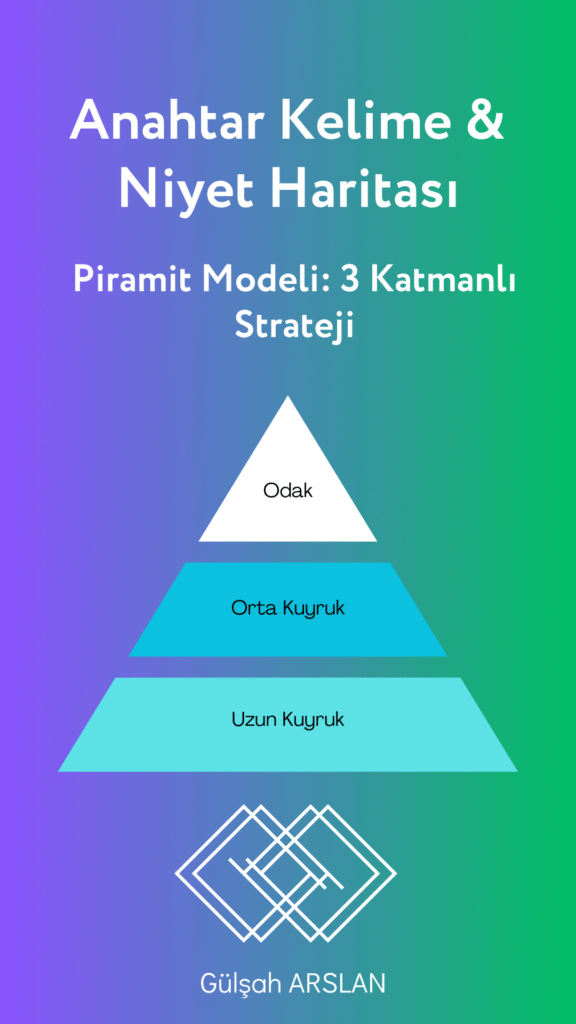 Anahtar Kelime & Niyet Haritası

Piramit Modeli: 3 Katmanlı Strateji

Odak

Orta Kuyruk

Uzun Kuyruk

Gülşah ARSLAN